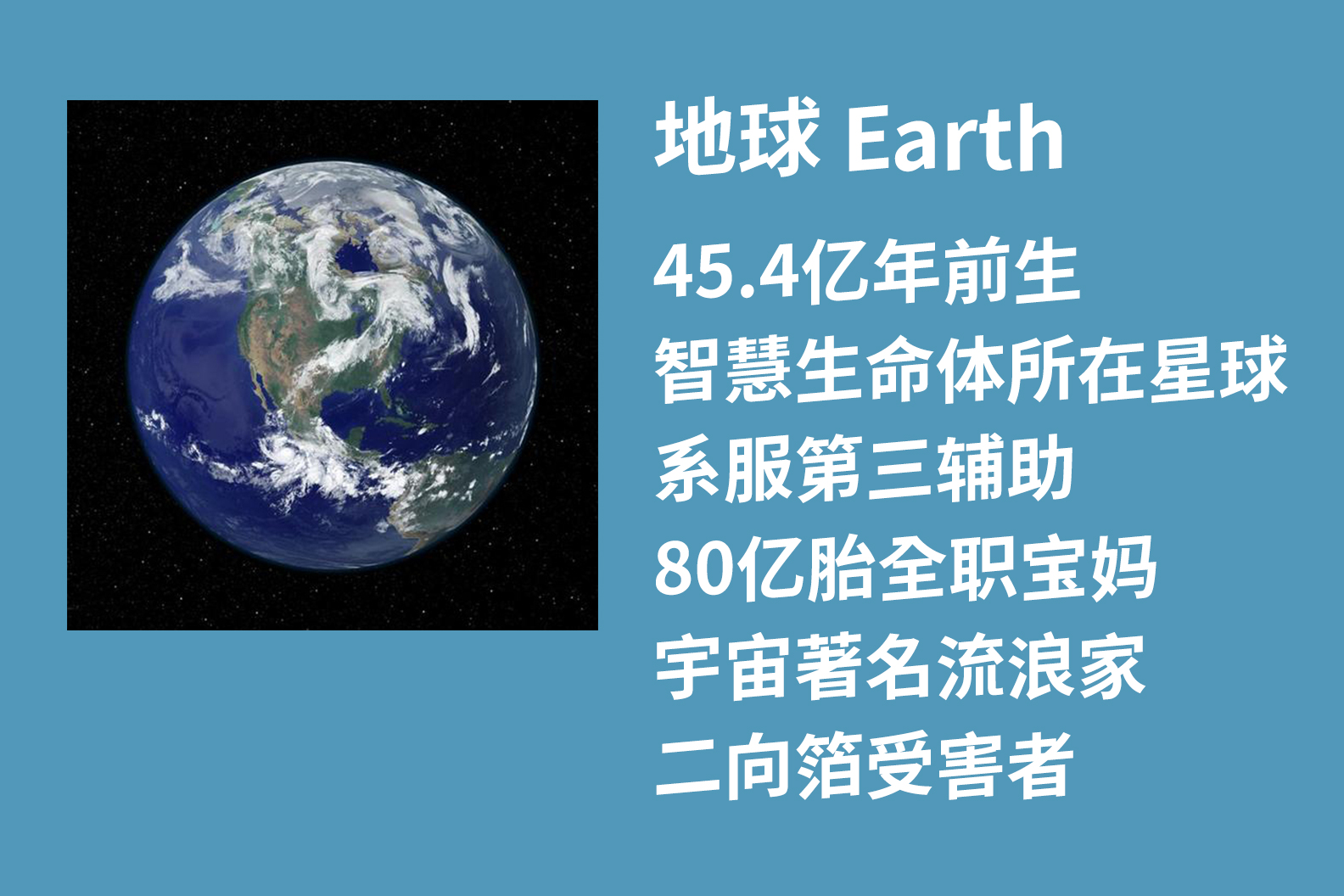 地球 Earth

45.4亿年前生
智慧生命体所在星球
系服第三辅助
80亿胎全职宝妈
宇宙著名流浪家
二向箔受害者